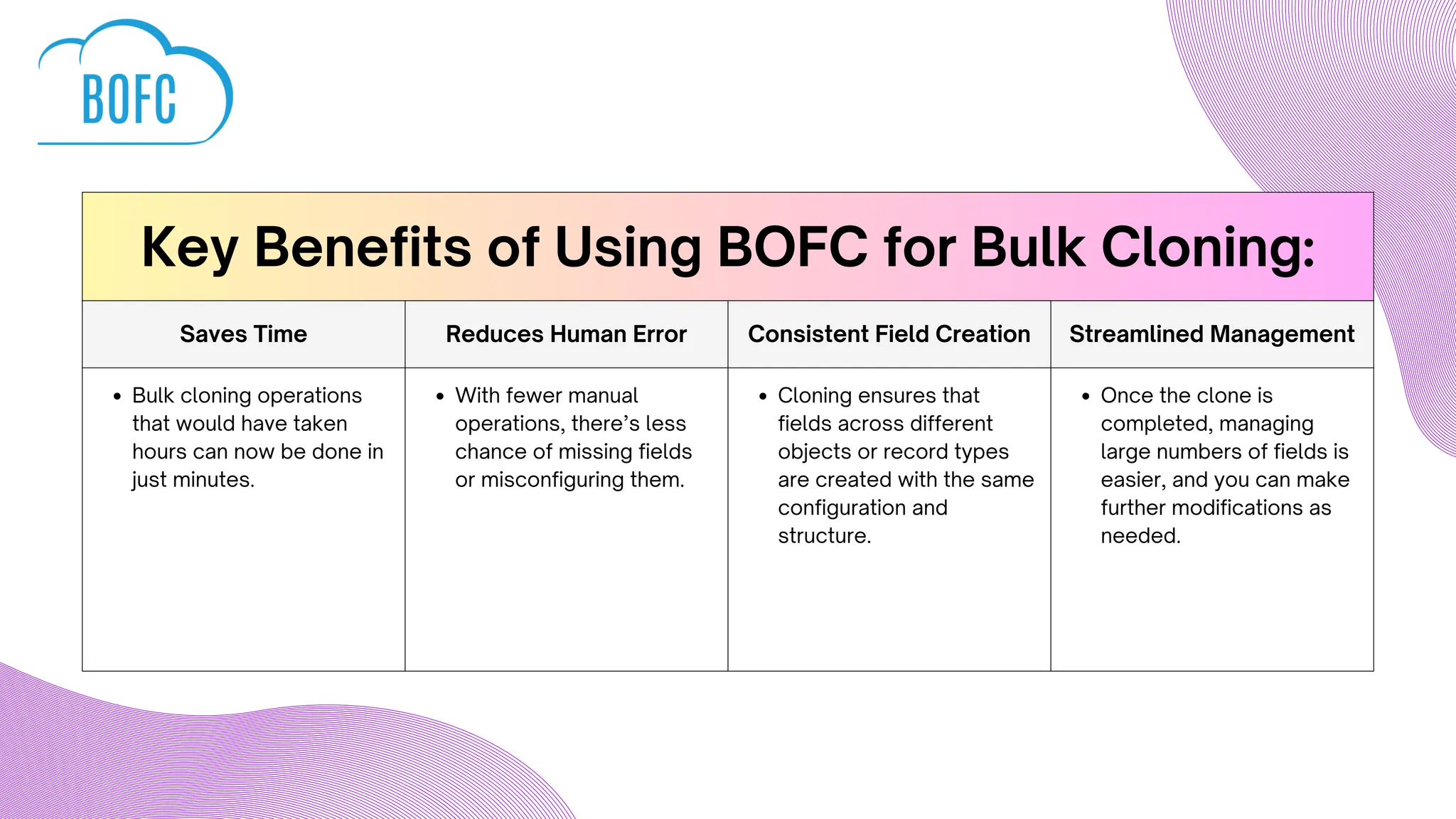 BOFC

Key Benefits of Using BOFC for Bulk Cloning:

| Saves Time | Reduces Human Error | Consistent Field Creation | Streamlined Management |
|---|---|---|---|
| • Bulk cloning operations that would have taken hours can now be done in just minutes. | • With fewer manual operations, there’s less chance of missing fields or misconfiguring them. | • Cloning ensures that fields across different objects or record types are created with the same configuration and structure. | • Once the clone is completed, managing large numbers of fields is easier, and you can make further modifications as needed. |